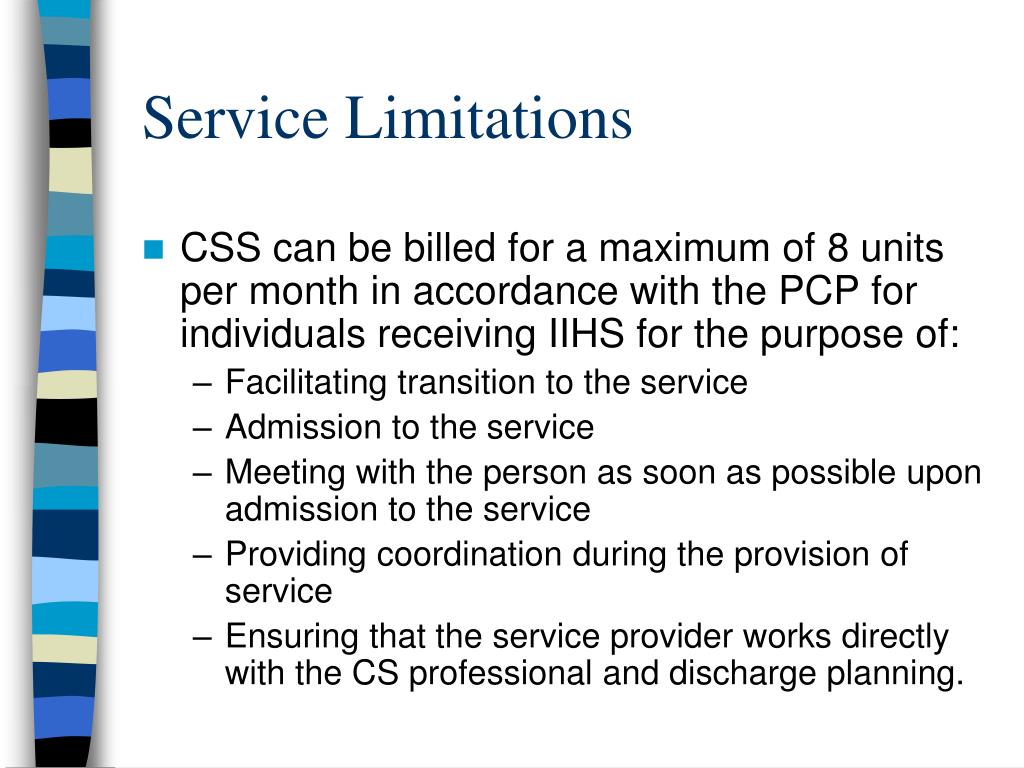 Service Limitations

CSS can be billed for a maximum of 8 units per month in accordance with the PCP for individuals receiving IIHS for the purpose of:

– Facilitating transition to the service
– Admission to the service
– Meeting with the person as soon as possible upon admission to the service
– Providing coordination during the provision of service
– Ensuring that the service provider works directly with the CS professional and discharge planning.